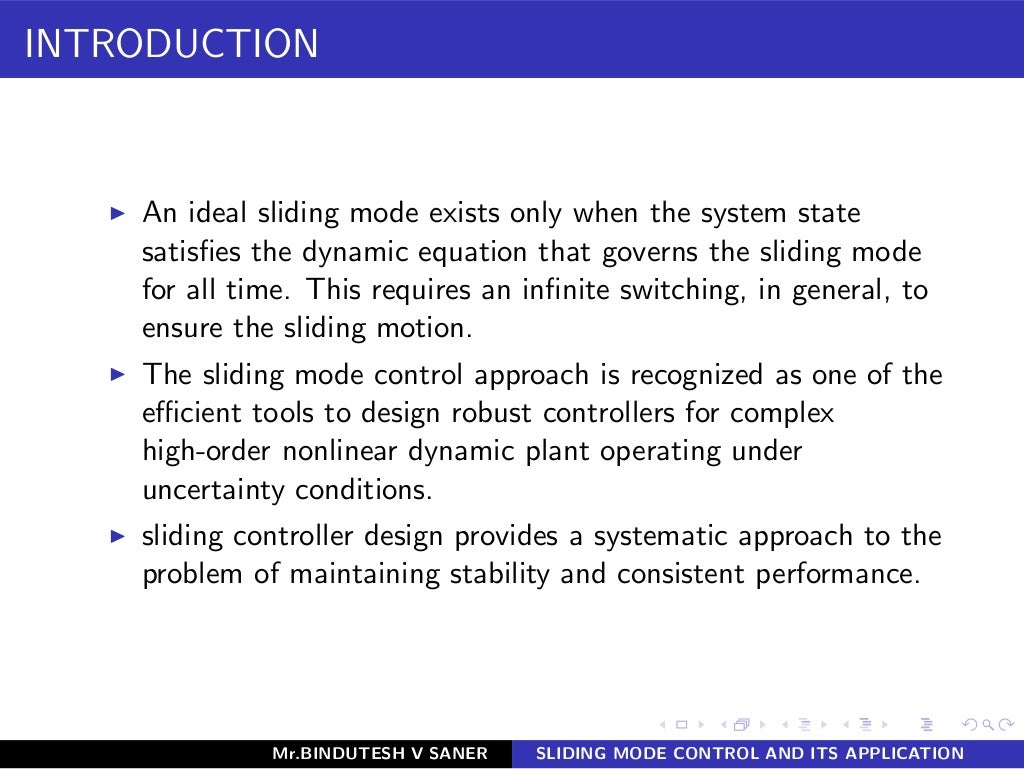 INTRODUCTION

▶ An ideal sliding mode exists only when the system state satisfies the dynamic equation that governs the sliding mode for all time. This requires an infinite switching, in general, to ensure the sliding motion.

▶ The sliding mode control approach is recognized as one of the efficient tools to design robust controllers for complex high-order nonlinear dynamic plant operating under uncertainty conditions.

▶ sliding controller design provides a systematic approach to the problem of maintaining stability and consistent performance.

Mr.BINDUTESH V SANER SLIDING MODE CONTROL AND ITS APPLICATION